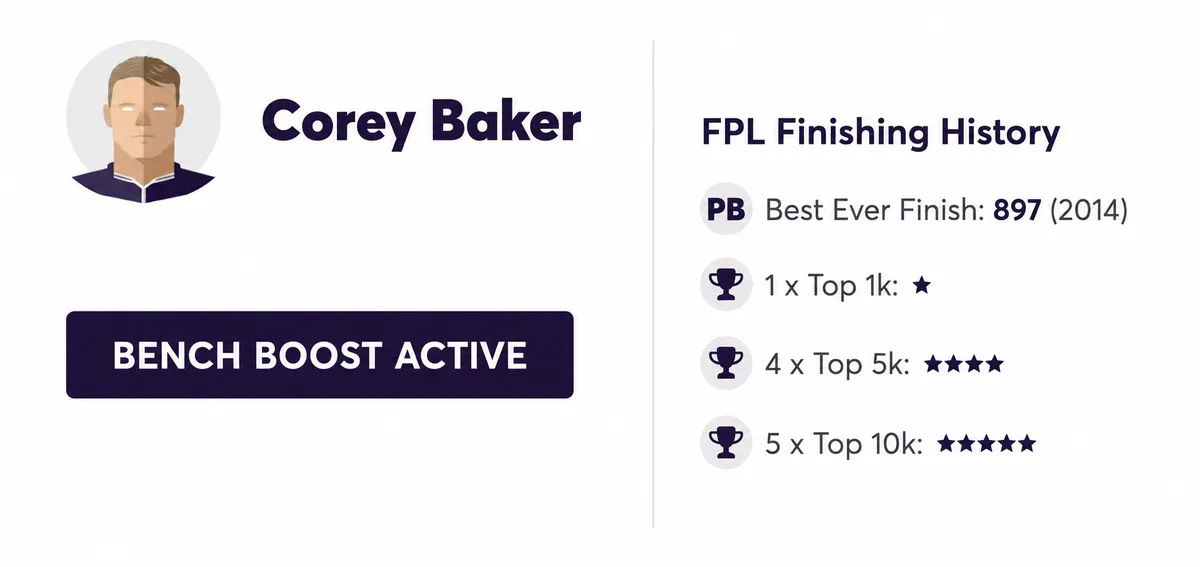 Corey Baker

BENCH BOOST ACTIVE

FPL Finishing History

PB Best Ever Finish: 897 (2014)

1 x Top 1k: ★

4 x Top 5k: ★★★★

5 x Top 10k: ★★★★★